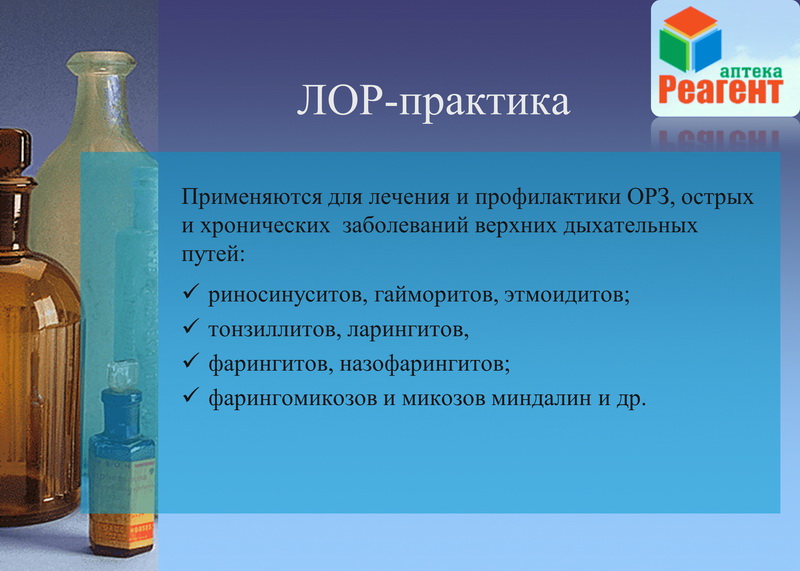 аптека
Реагент

ЛОР-практика

Применяются для лечения и профилактики ОРЗ, острых и хронических заболеваний верхних дыхательных путей:

✓ риносинуситов, гайморитов, этмоидитов;
✓ тонзиллитов, ларингитов,
✓ фарингитов, назофарингитов;
✓ фарингомикозов и микозов миндалин и др.